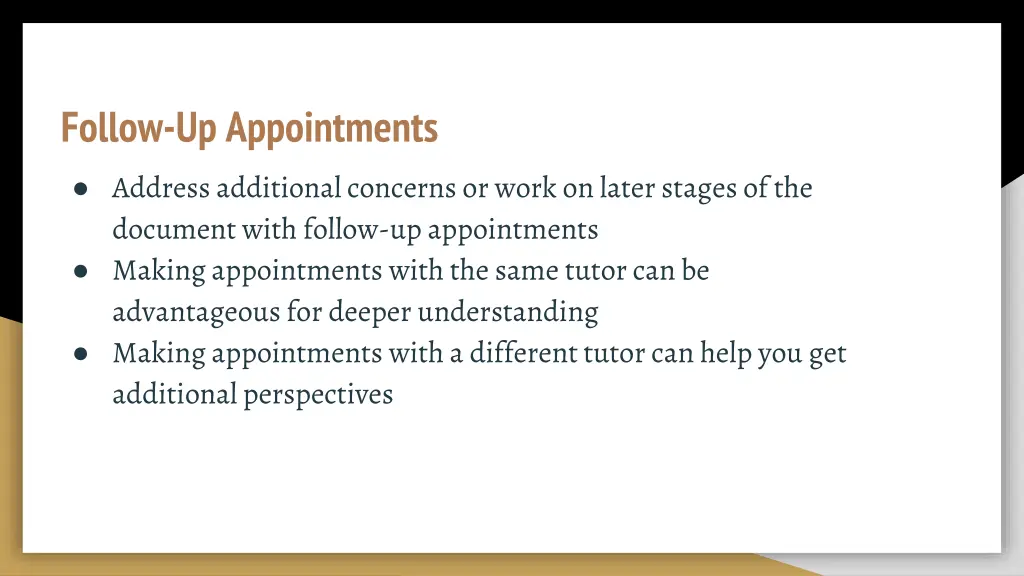 Follow-Up Appointments

● Address additional concerns or work on later stages of the document with follow-up appointments
● Making appointments with the same tutor can be advantageous for deeper understanding
● Making appointments with a different tutor can help you get additional perspectives